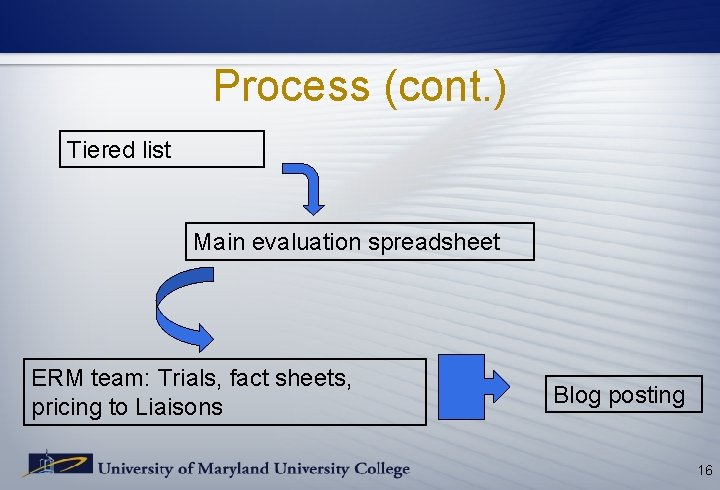 Process (cont.)

Tiered list

Main evaluation spreadsheet

ERM team: Trials, fact sheets, pricing to Liaisons

Blog posting

University of Maryland University College

16